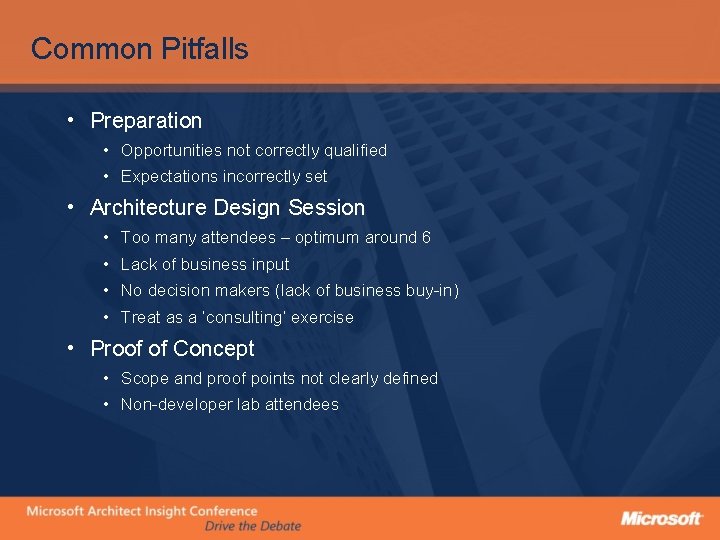 Common Pitfalls

• Preparation
  • Opportunities not correctly qualified
  • Expectations incorrectly set
• Architecture Design Session
  • Too many attendees – optimum around 6
  • Lack of business input
  • No decision makers (lack of business buy-in)
  • Treat as a 'consulting' exercise
• Proof of Concept
  • Scope and proof points not clearly defined
  • Non-developer lab attendees

Microsoft Architect Insight Conference
Drive the Debate

Microsoft